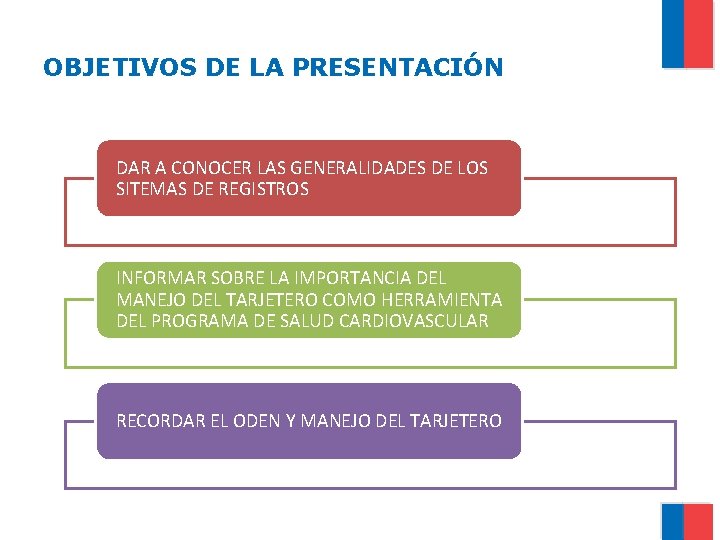 OBJETIVOS DE LA PRESENTACIÓN

DAR A CONOCER LAS GENERALIDADES DE LOS SITEMAS DE REGISTROS

INFORMAR SOBRE LA IMPORTANCIA DEL MANEJO DEL TARJETERO COMO HERRAMIENTA DEL PROGRAMA DE SALUD CARDIOVASCULAR

RECORDAR EL ODEN Y MANEJO DEL TARJETERO